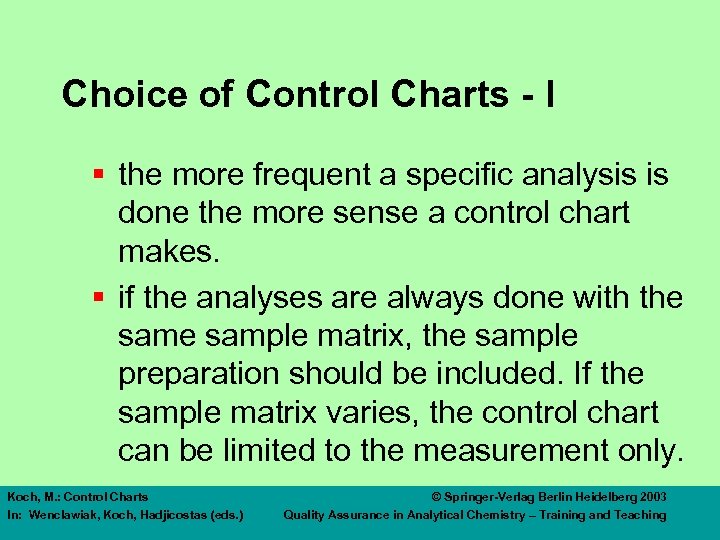 Choice of Control Charts - I

▪ the more frequent a specific analysis is done the more sense a control chart makes.

▪ if the analyses are always done with the same sample matrix, the sample preparation should be included. If the sample matrix varies, the control chart can be limited to the measurement only.

Koch, M.: Control Charts
In: Wenclawiak, Koch, Hadjicostas (eds.)

© Springer-Verlag Berlin Heidelberg 2003
Quality Assurance in Analytical Chemistry – Training and Teaching